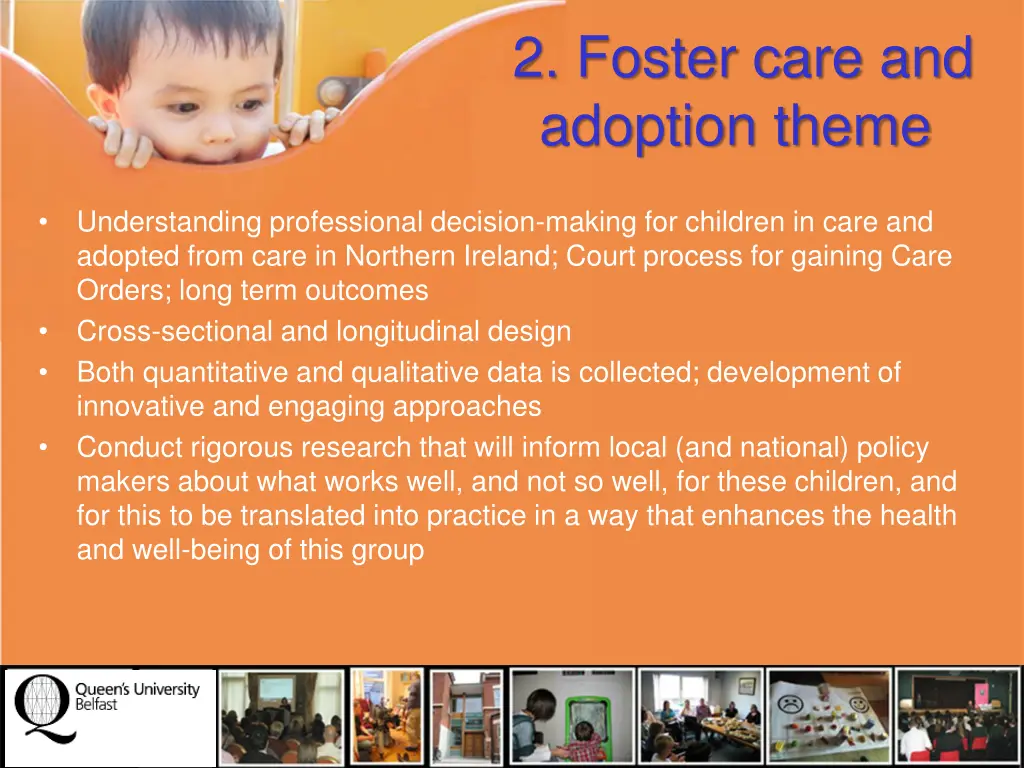 2. Foster care and adoption theme

• Understanding professional decision-making for children in care and adopted from care in Northern Ireland; Court process for gaining Care Orders; long term outcomes
• Cross-sectional and longitudinal design
• Both quantitative and qualitative data is collected; development of innovative and engaging approaches
• Conduct rigorous research that will inform local (and national) policy makers about what works well, and not so well, for these children, and for this to be translated into practice in a way that enhances the health and well-being of this group

Queen's University Belfast